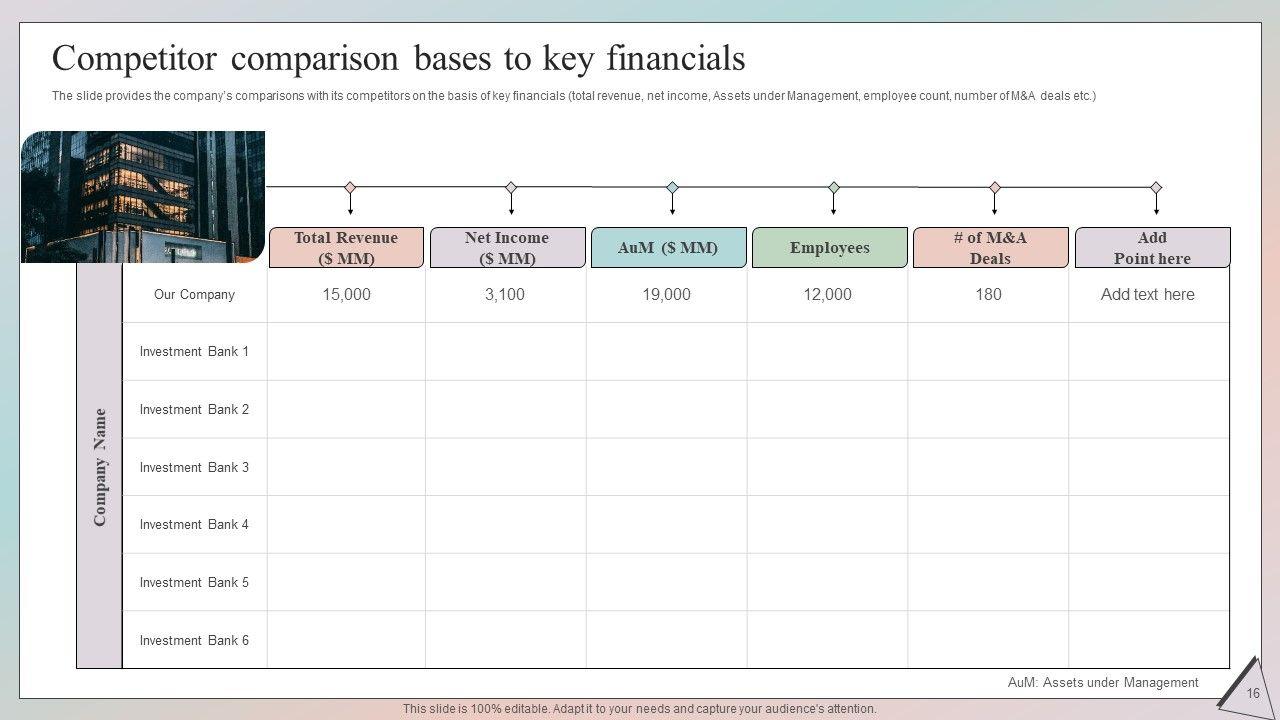 Competitor comparison bases to key financials

The slide provides the company's comparisons with its competitors on the basis of key financials (total revenue, net income, Assets under Management, employee count, number of M&A deals etc.)

| Company Name | Total Revenue ($ MM) | Net Income ($ MM) | AuM ($ MM) | Employees | # of M&A Deals | Add Point here |
|---|---|---|---|---|---|---|
| Our Company | 15,000 | 3,100 | 19,000 | 12,000 | 180 | Add text here |
| Investment Bank 1 | | | | | | |
| Investment Bank 2 | | | | | | |
| Investment Bank 3 | | | | | | |
| Investment Bank 4 | | | | | | |
| Investment Bank 5 | | | | | | |
| Investment Bank 6 | | | | | | |

AuM: Assets under Management

16

This slide is 100% editable. Adapt it to your needs and capture your audience's attention.